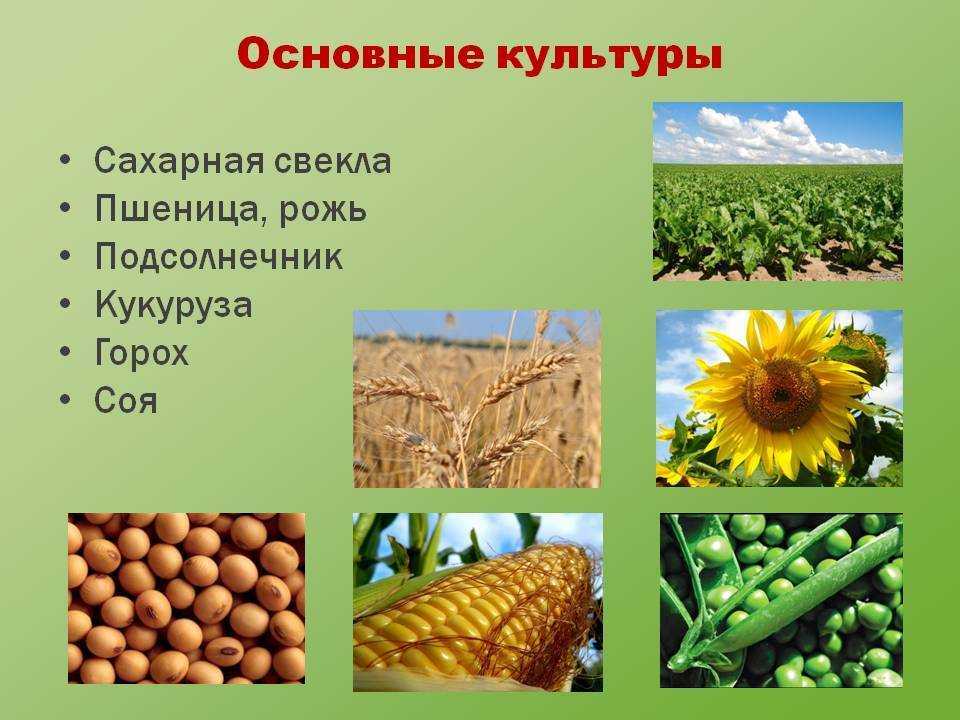 Основные культуры

• Сахарная свекла
• Пшеница, рожь
• Подсолнечник
• Кукуруза
• Горох
• Соя